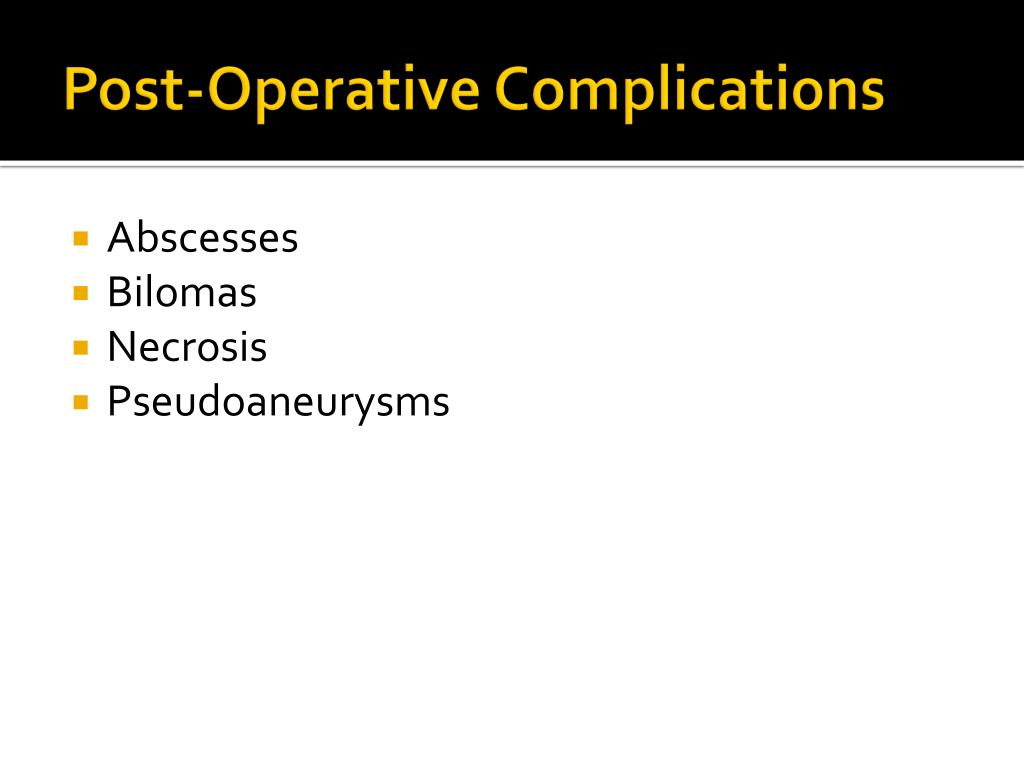 Post-Operative Complications

- Abscesses
- Bilomas
- Necrosis
- Pseudoaneurysms